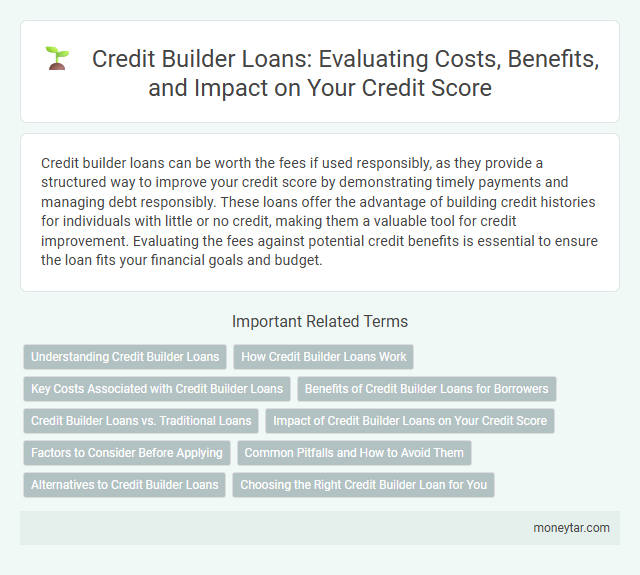 Credit Builder Loans: Evaluating Costs, Benefits, and Impact on Your Credit Score

Credit builder loans can be worth the fees if used responsibly, as they provide a structured way to improve your credit score by demonstrating timely payments and managing debt responsibly. These loans offer the advantage of building credit histories for individuals with little or no credit, making them a valuable tool for credit improvement. Evaluating the fees against potential credit benefits is essential to ensure the loan fits your financial goals and budget.

Important Related Terms

Understanding Credit Builder Loans

How Credit Builder Loans Work

Key Costs Associated with Credit Builder Loans

Benefits of Credit Builder Loans for Borrowers

Credit Builder Loans vs. Traditional Loans

Impact of Credit Builder Loans on Your Credit Score

Factors to Consider Before Applying

Common Pitfalls and How to Avoid Them

Alternatives to Credit Builder Loans

Choosing the Right Credit Builder Loan for You

moneytar.com